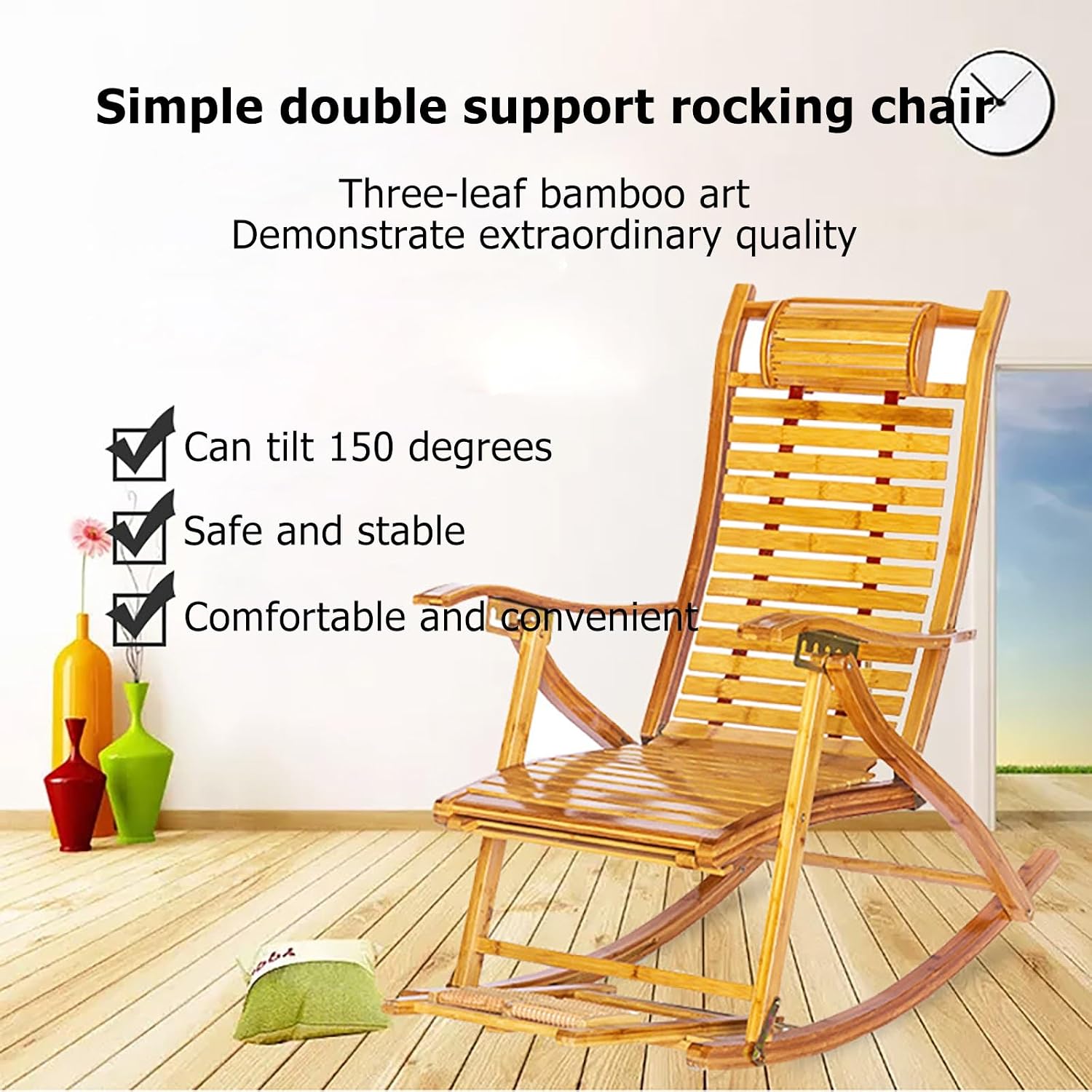 Simple double support rocking chair

Three-leaf bamboo art
Demonstrate extraordinary quality

Can tilt 150 degrees

Safe and stable

Comfortable and convenient